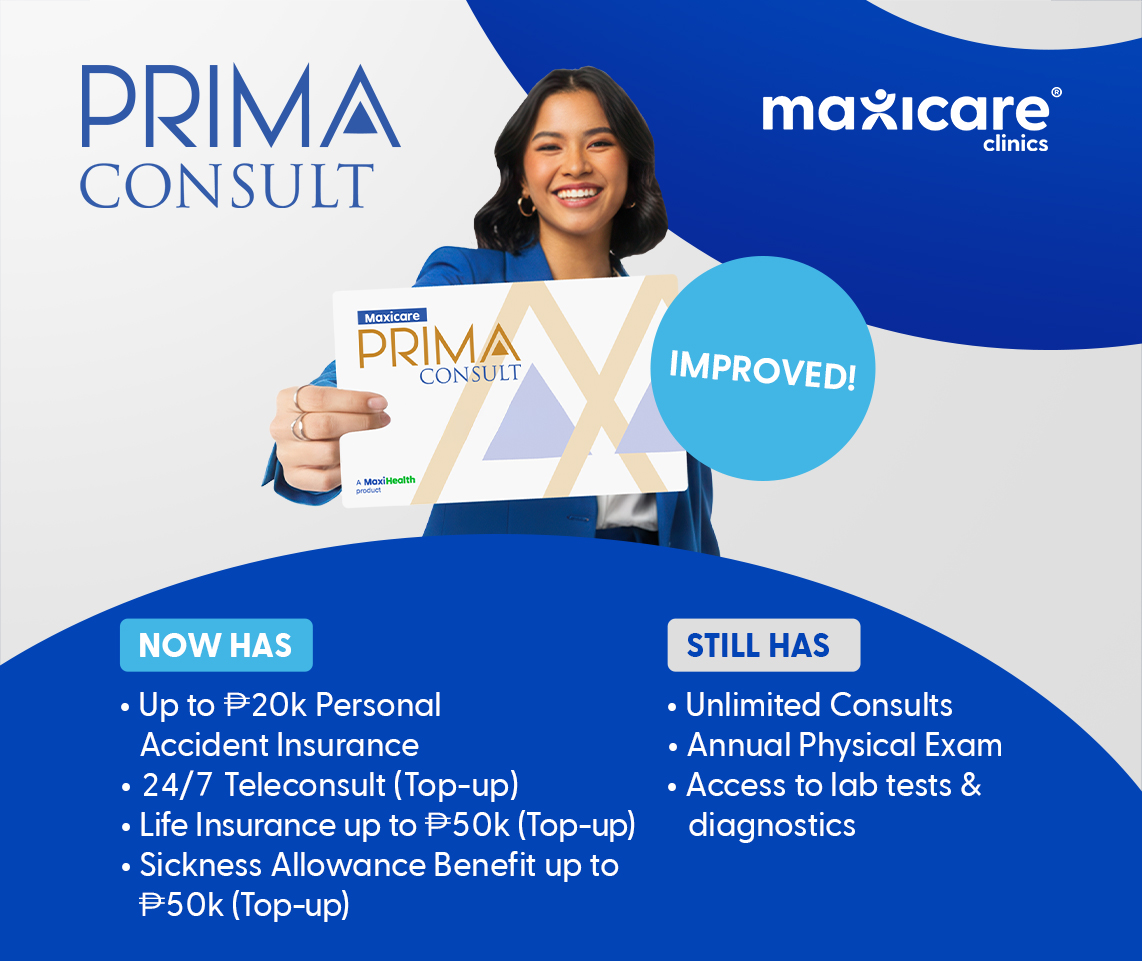 PRIMA CONSULT

maxicare® clinics

Maxicare PRIMA CONSULT

A MaxiHealth product

IMPROVED!

NOW HAS

• Up to ₱20k Personal Accident Insurance
• 24/7 Teleconsult (Top-up)
• Life Insurance up to ₱50k (Top-up)
• Sickness Allowance Benefit up to ₱50k (Top-up)

STILL HAS

• Unlimited Consults
• Annual Physical Exam
• Access to lab tests & diagnostics